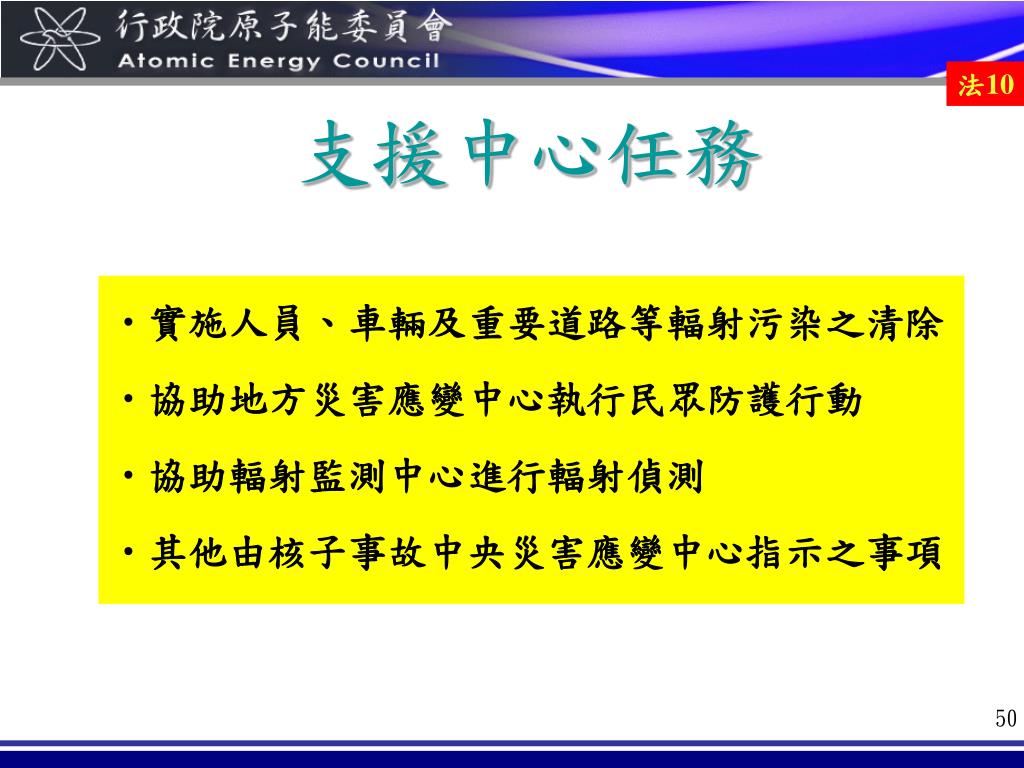 行政院原子能委員會
Atomic Energy Council

法10

支援中心任務

• 實施人員、車輛及重要道路等輻射污染之清除
• 協助地方災害應變中心執行民眾防護行動
• 協助輻射監測中心進行輻射偵測
• 其他由核子事故中央災害應變中心指示之事項

50